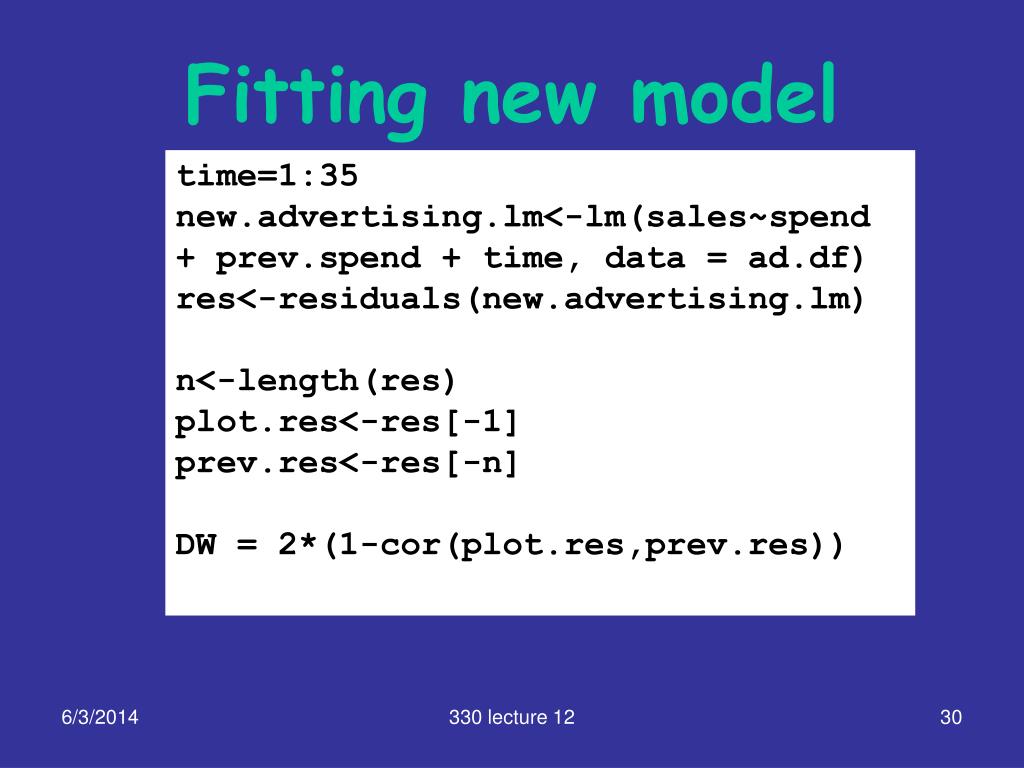 Fitting new model

time=1:35
new.advertising.lm<-lm(sales~spend + prev.spend + time, data = ad.df)
res<-residuals(new.advertising.lm)

n<-length(res)
plot.res<-res[-1]
prev.res<-res[-n]

DW = 2*(1-cor(plot.res,prev.res))

6/3/2014

330 lecture 12

30